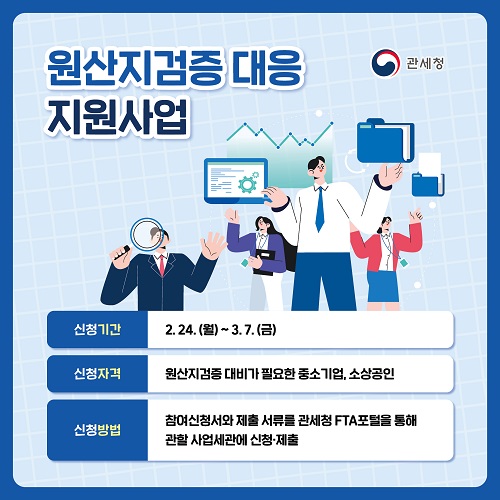 원산지검증 대응 지원사업

관세청

| 신청기간 | 2. 24. (월) ~ 3. 7. (금) |
|---|---|
| 신청자격 | 원산지검증 대비가 필요한 중소기업, 소상공인 |
| 신청방법 | 참여신청서와 제출 서류를 관세청 FTA포털을 통해 관할 사업세관에 신청·제출 |